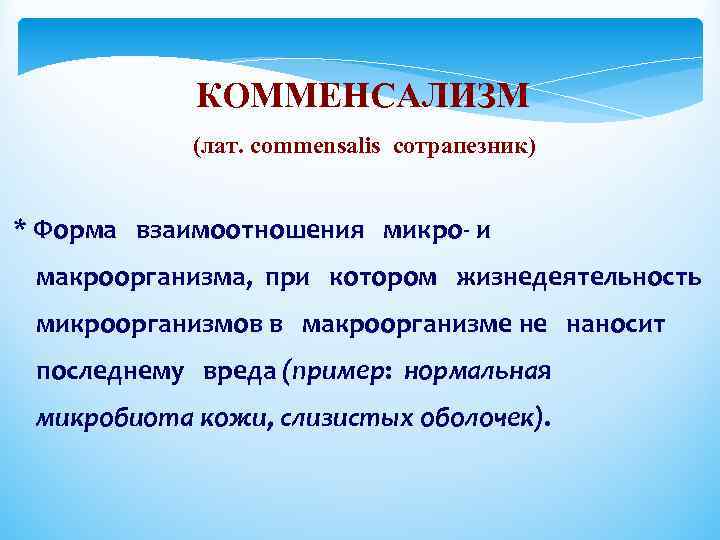 КОММЕНСАЛИЗМ

(лат. commensalis сотрапезник)

* Форма взаимоотношения микро- и макроорганизма, при котором жизнедеятельность микроорганизмов в макроорганизме не наносит последнему вреда (пример: нормальная микробиота кожи, слизистых оболочек).